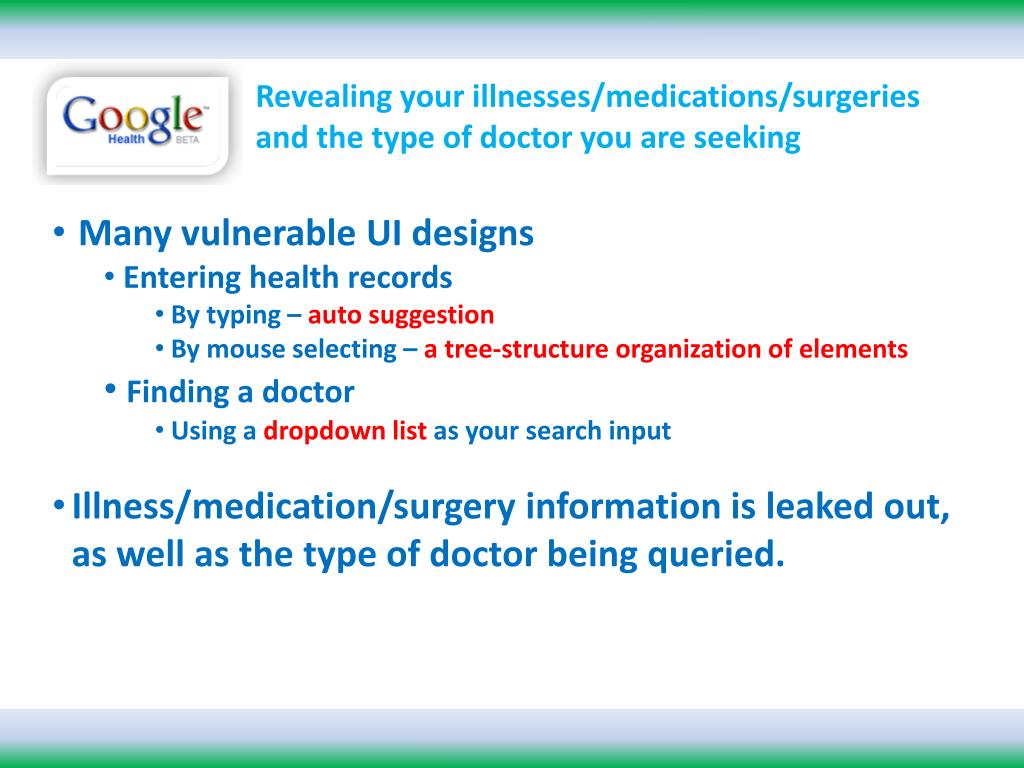 Google Health BETA

Revealing your illnesses/medications/surgeries and the type of doctor you are seeking

• Many vulnerable UI designs
• Entering health records
• By typing – auto suggestion
• By mouse selecting – a tree-structure organization of elements
• Finding a doctor
• Using a dropdown list as your search input

• Illness/medication/surgery information is leaked out, as well as the type of doctor being queried.